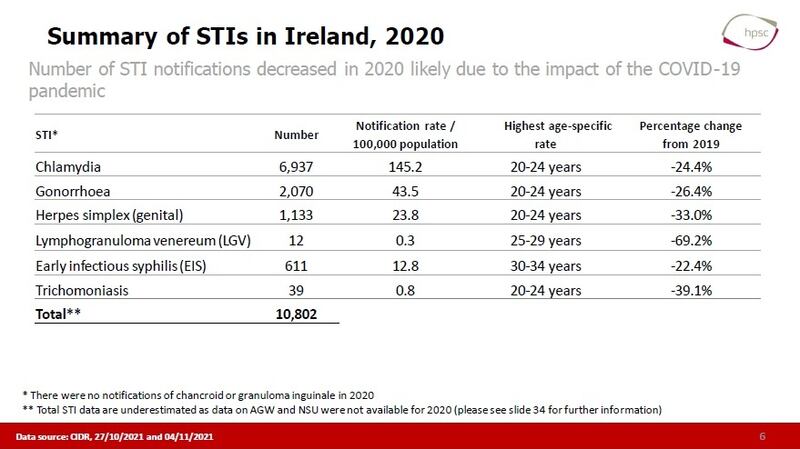 Summary of STIs in Ireland, 2020

hpsc

Number of STI notifications decreased in 2020 likely due to the impact of the COVID-19 pandemic

| STI* | Number | Notification rate / 100,000 population | Highest age-specific rate | Percentage change from 2019 |
|---|---|---|---|---|
| Chlamydia | 6,937 | 145.2 | 20-24 years | -24.4% |
| Gonorrhoea | 2,070 | 43.5 | 20-24 years | -26.4% |
| Herpes simplex (genital) | 1,133 | 23.8 | 20-24 years | -33.0% |
| Lymphogranuloma venereum (LGV) | 12 | 0.3 | 25-29 years | -69.2% |
| Early infectious syphilis (EIS) | 611 | 12.8 | 30-34 years | -22.4% |
| Trichomoniasis | 39 | 0.8 | 20-24 years | -39.1% |
| Total** | 10,802 | | | |

* There were no notifications of chancroid or granuloma inguinale in 2020
** Total STI data are underestimated as data on AGW and NSU were not available for 2020 (please see slide 34 for further information)

Data source: CIDR, 27/10/2021 and 04/11/2021

6